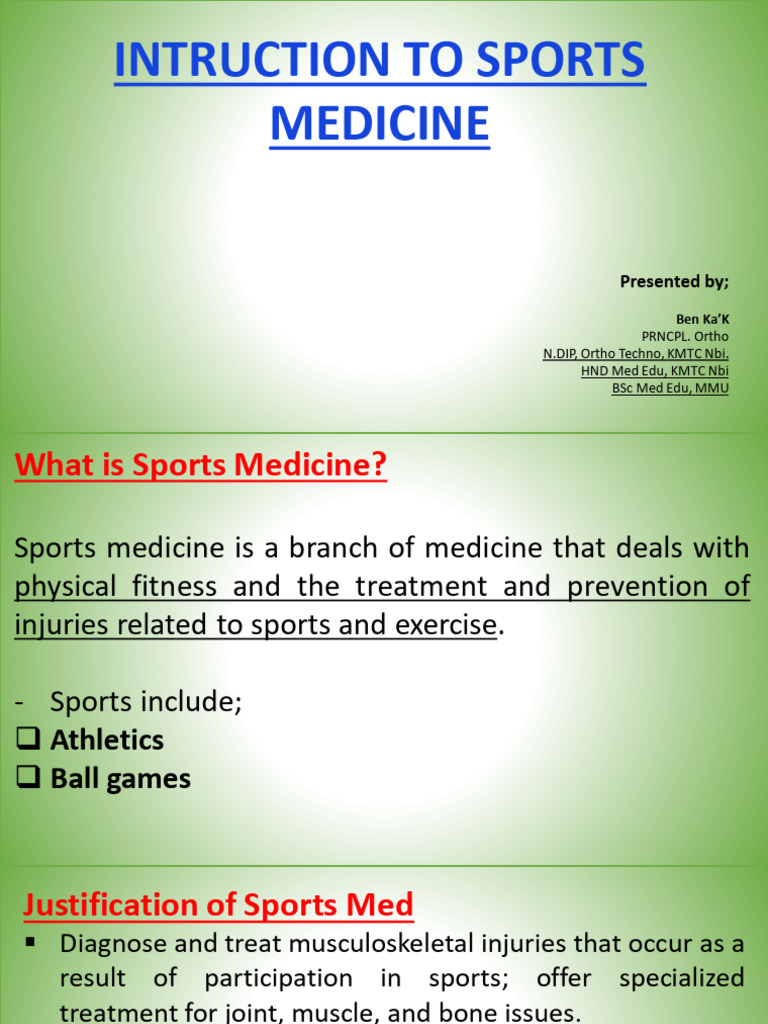 INTRUCTION TO SPORTS MEDICINE

Presented by;

Ben Ka'K
PRNCPL. Ortho
N.DIP, Ortho Techno, KMTC Nbi.
HND Med Edu, KMTC Nbi
BSc Med Edu, MMU

What is Sports Medicine?

Sports medicine is a branch of medicine that deals with physical fitness and the treatment and prevention of injuries related to sports and exercise.

- Sports include;
❑ Athletics
❑ Ball games

Justification of Sports Med

▪ Diagnose and treat musculoskeletal injuries that occur as a result of participation in sports; offer specialized treatment for joint, muscle, and bone issues.